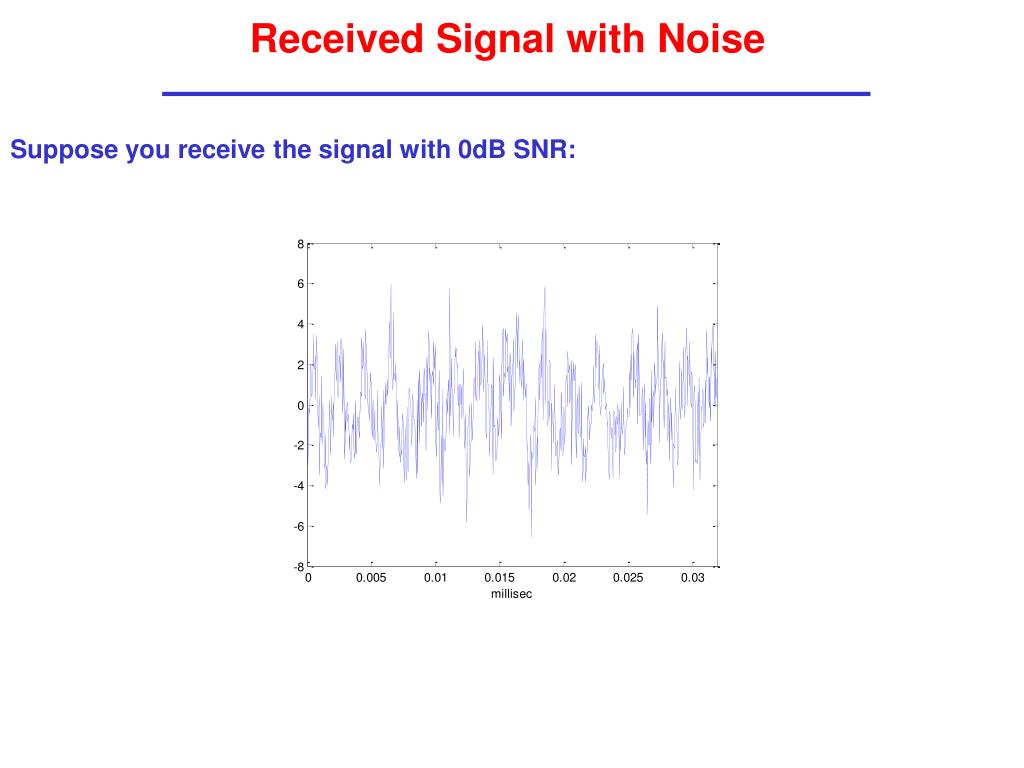 Received Signal with Noise

Suppose you receive the signal with 0dB SNR:

8
6
4
2
0
-2
-4
-6
-8
0
0.005
0.01
0.015
0.02
0.025
0.03
millisec